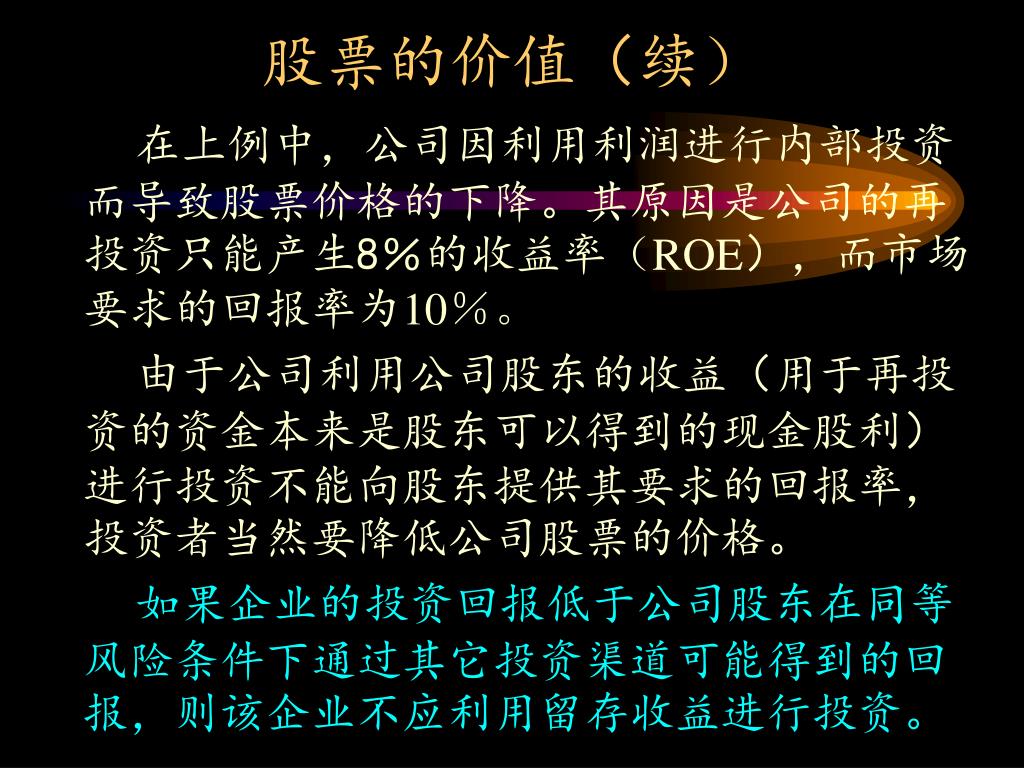 股票的价值（续）

在上例中，公司因利用利润进行内部投资而导致股票价格的下降。其原因是公司的再投资只能产生8%的收益率（ROE），而市场要求的回报率为10％。

由于公司利用公司股东的收益（用于再投资的资金本来是股东可以得到的现金股利）进行投资不能向股东提供其要求的回报率，投资者当然要降低公司股票的价格。

如果企业的投资回报低于公司股东在同等风险条件下通过其它投资渠道可能得到的回报，则该企业不应利用留存收益进行投资。